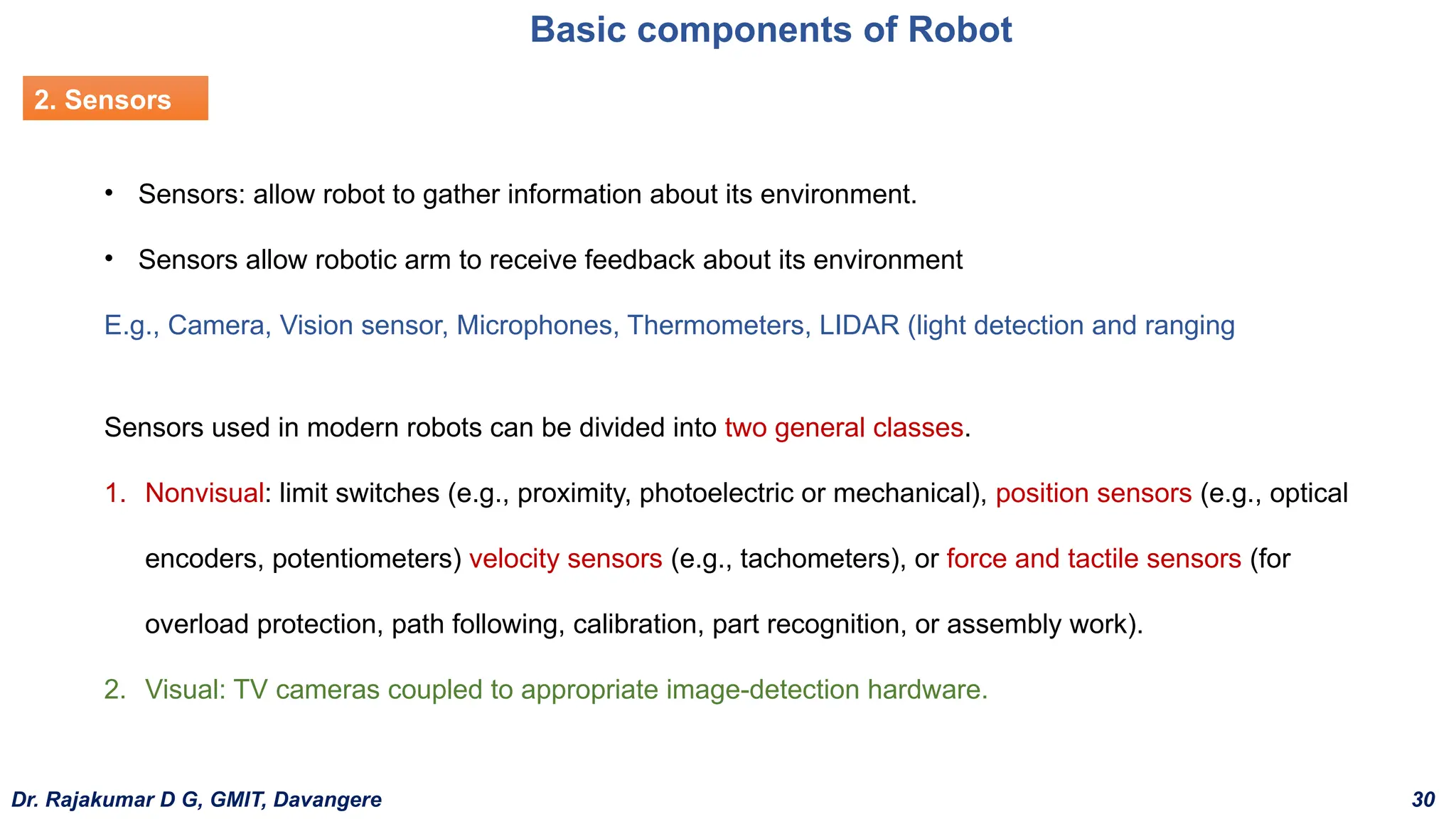 Basic components of Robot

2. Sensors

• Sensors: allow robot to gather information about its environment.

• Sensors allow robotic arm to receive feedback about its environment

E.g., Camera, Vision sensor, Microphones, Thermometers, LIDAR (light detection and ranging

Sensors used in modern robots can be divided into two general classes.

1. Nonvisual: limit switches (e.g., proximity, photoelectric or mechanical), position sensors (e.g., optical encoders, potentiometers) velocity sensors (e.g., tachometers), or force and tactile sensors (for overload protection, path following, calibration, part recognition, or assembly work).

2. Visual: TV cameras coupled to appropriate image-detection hardware.

Dr. Rajakumar D G, GMIT, Davangere

30